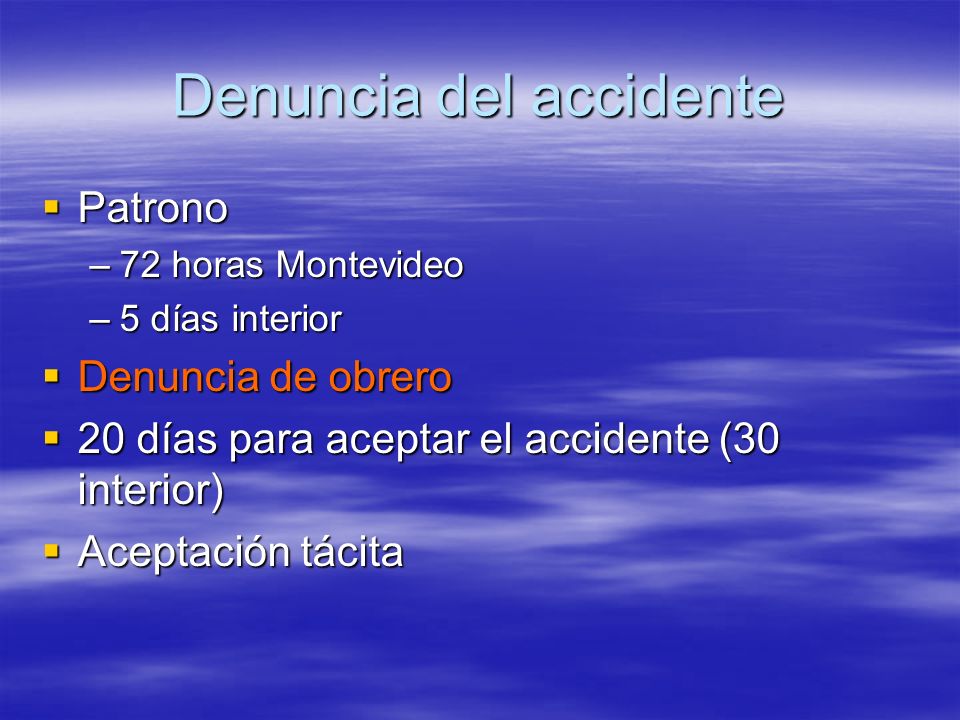 Denuncia del accidente

▪ Patrono
– 72 horas Montevideo
– 5 días interior
▪ Denuncia de obrero
▪ 20 días para aceptar el accidente (30 interior)
▪ Aceptación tácita